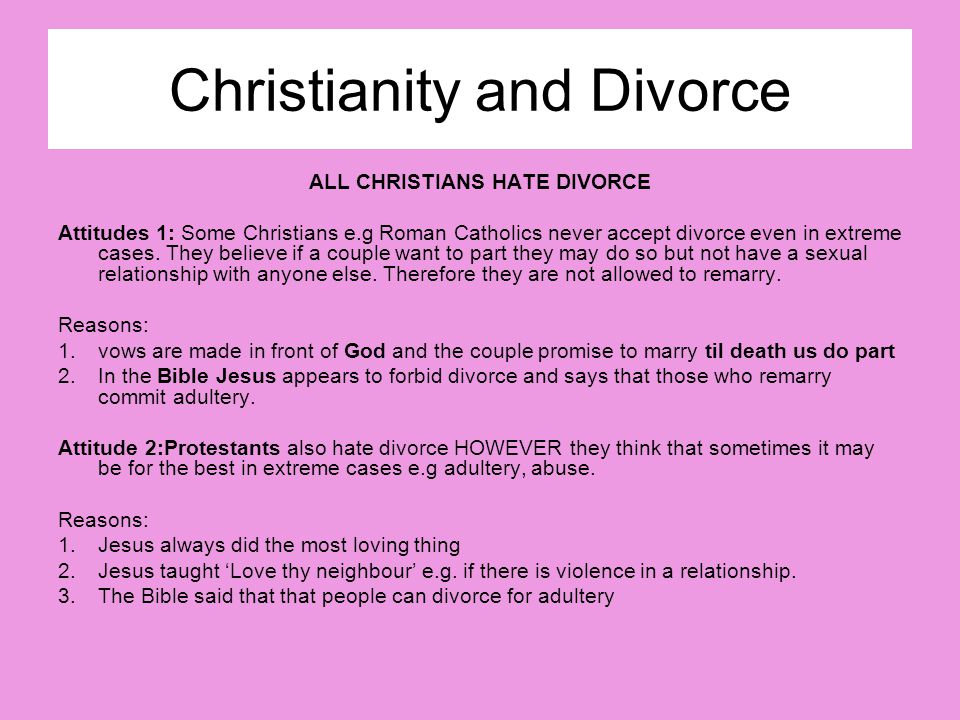 Christianity and Divorce

ALL CHRISTIANS HATE DIVORCE

Attitudes 1: Some Christians e.g Roman Catholics never accept divorce even in extreme cases. They believe if a couple want to part they may do so but not have a sexual relationship with anyone else. Therefore they are not allowed to remarry.

Reasons:
1. vows are made in front of God and the couple promise to marry til death us do part
2. In the Bible Jesus appears to forbid divorce and says that those who remarry commit adultery.

Attitude 2:Protestants also hate divorce HOWEVER they think that sometimes it may be for the best in extreme cases e.g adultery, abuse.

Reasons:
1. Jesus always did the most loving thing
2. Jesus taught ‘Love thy neighbour’ e.g. if there is violence in a relationship.
3. The Bible said that that people can divorce for adultery